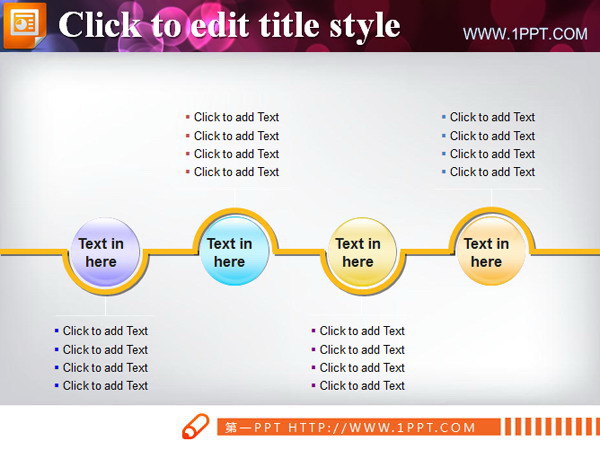 Click to edit title style

WWW.1PPT.COM

- Click to add Text
- Click to add Text
- Click to add Text
- Click to add Text

- Click to add Text
- Click to add Text
- Click to add Text
- Click to add Text

Text in here

Text in here

Text in here

Text in here

- Click to add Text
- Click to add Text
- Click to add Text
- Click to add Text

- Click to add Text
- Click to add Text
- Click to add Text
- Click to add Text

第一PPT HTTP://WWW.1PPT.COM